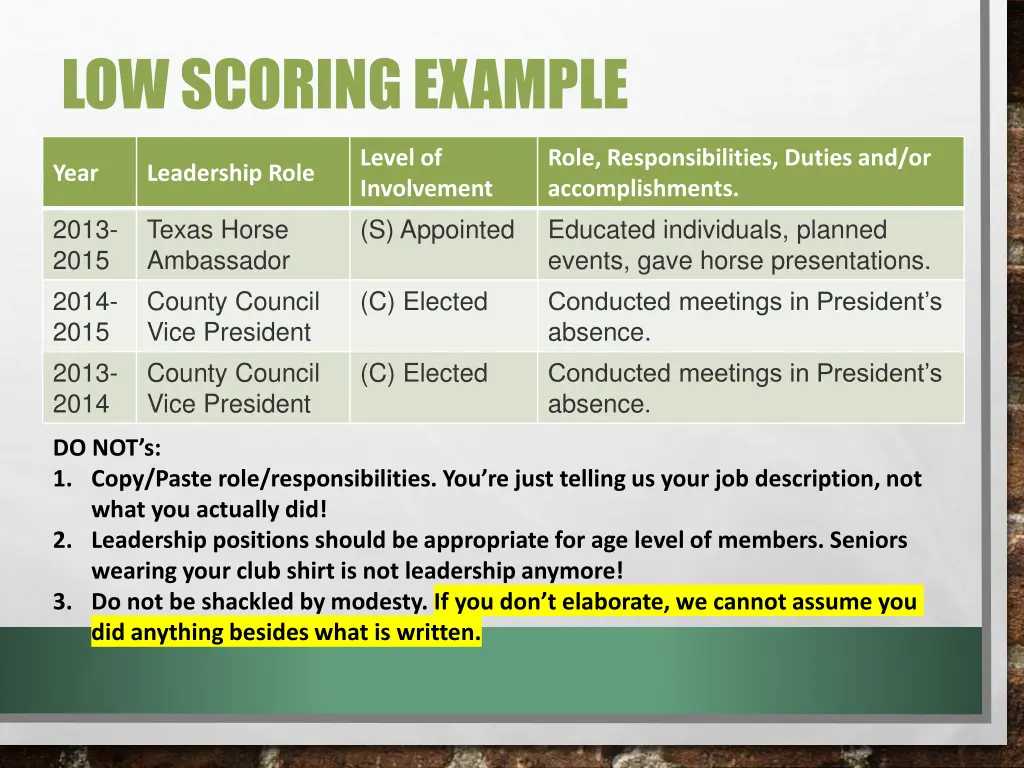 LOW SCORING EXAMPLE

| Year | Leadership Role | Level of Involvement | Role, Responsibilities, Duties and/or accomplishments. |
|---|---|---|---|
| 2013-2015 | Texas Horse Ambassador | (S) Appointed | Educated individuals, planned events, gave horse presentations. |
| 2014-2015 | County Council Vice President | (C) Elected | Conducted meetings in President's absence. |
| 2013-2014 | County Council Vice President | (C) Elected | Conducted meetings in President's absence. |

DO NOT's:
1. Copy/Paste role/responsibilities. You're just telling us your job description, not what you actually did!
2. Leadership positions should be appropriate for age level of members. Seniors wearing your club shirt is not leadership anymore!
3. Do not be shackled by modesty. If you don't elaborate, we cannot assume you did anything besides what is written.